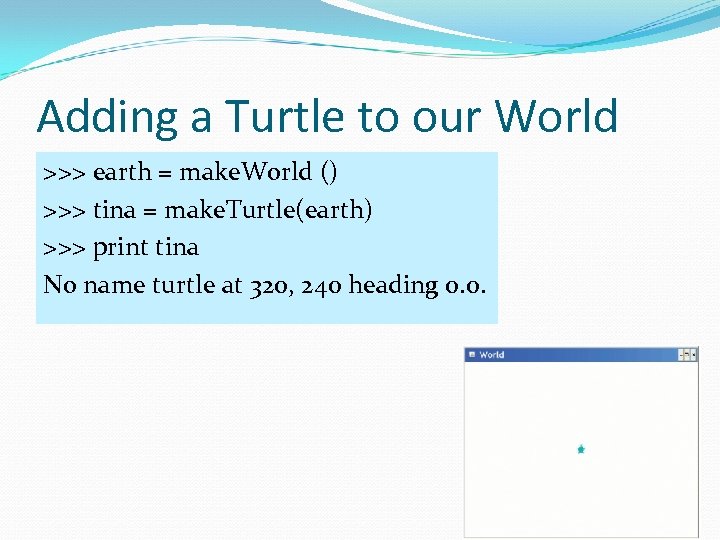 Adding a Turtle to our World

>>> earth = makeWorld ()
>>> tina = makeTurtle(earth)
>>> print tina
No name turtle at 320, 240 heading 0.0.

World